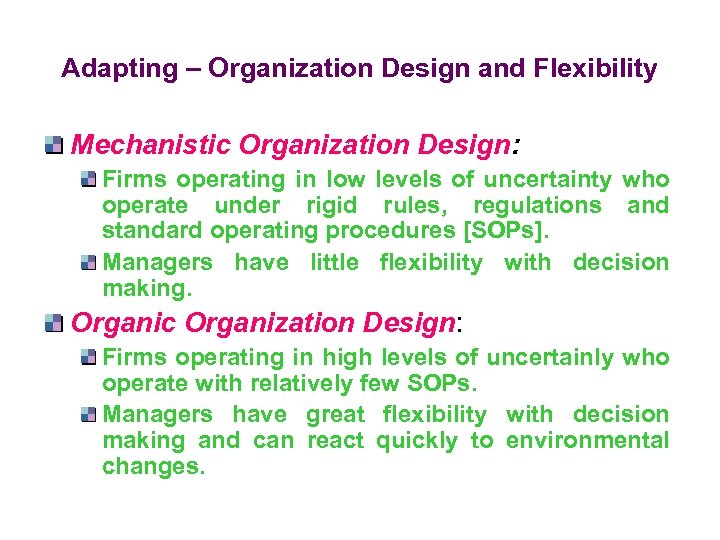 Adapting – Organization Design and Flexibility

Mechanistic Organization Design:

Firms operating in low levels of uncertainty who operate under rigid rules, regulations and standard operating procedures [SOPs].

Managers have little flexibility with decision making.

Organic Organization Design:

Firms operating in high levels of uncertainly who operate with relatively few SOPs.

Managers have great flexibility with decision making and can react quickly to environmental changes.